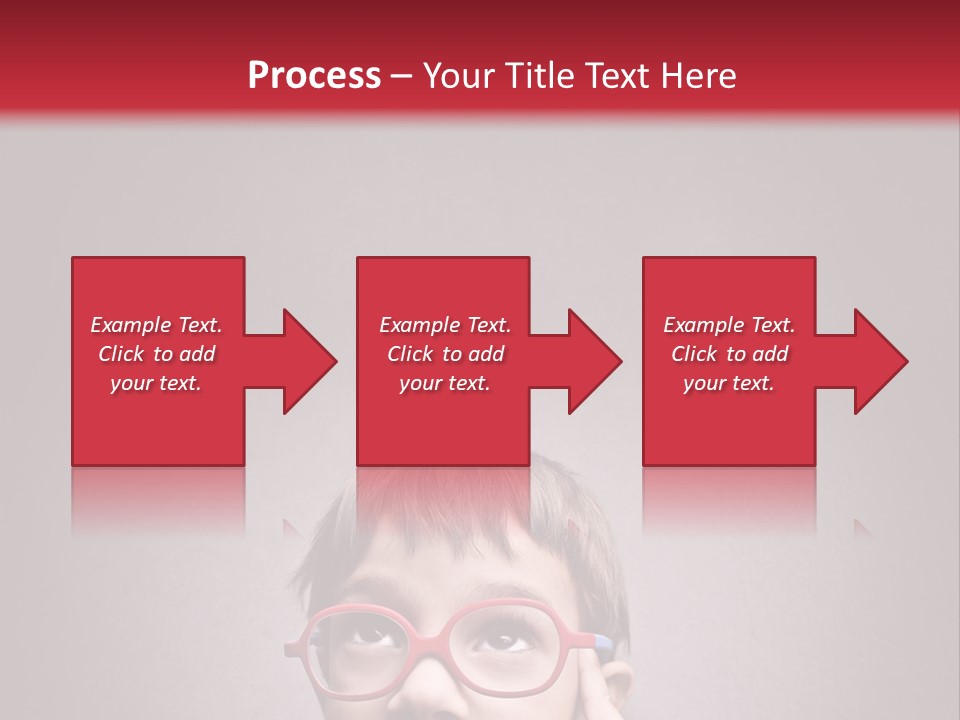 Process – Your Title Text Here

Example Text. Click to add your text.

Example Text. Click to add your text.

Example Text. Click to add your text.